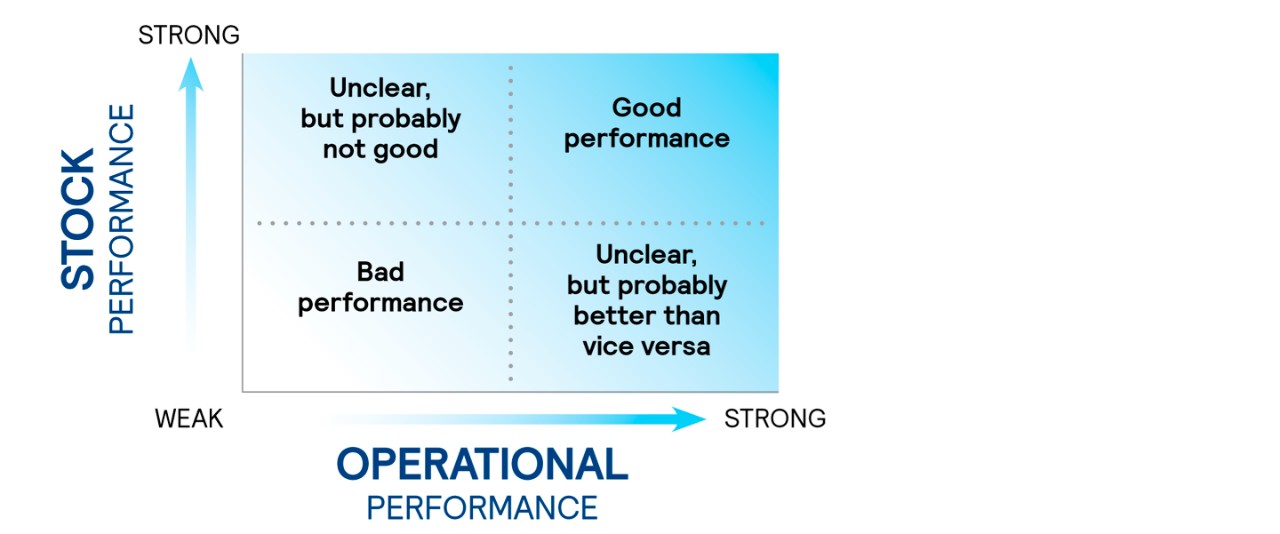 STRONG

STOCK
PERFORMANCE

Unclear, but probably not good

Good performance

Bad performance

Unclear, but probably better than vice versa

WEAK

STRONG

OPERATIONAL
PERFORMANCE